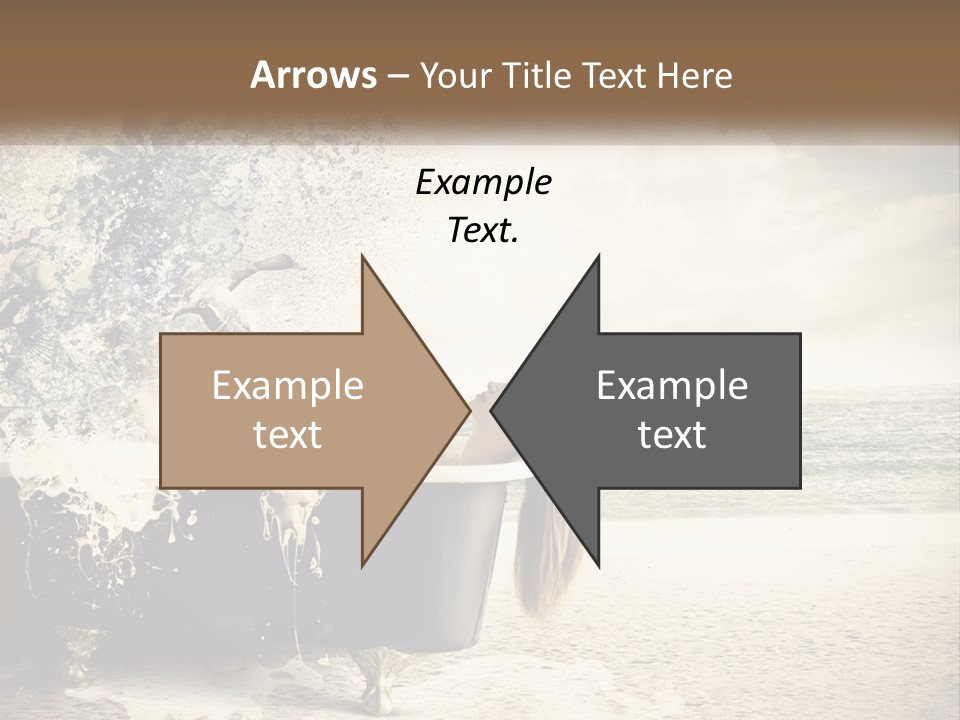 Arrows – Your Title Text Here

Example Text.

Example text

Example text